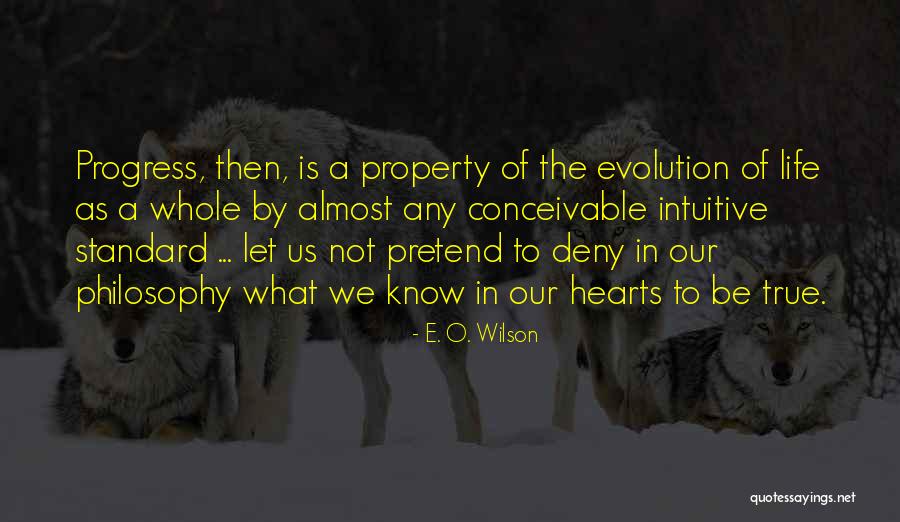 Progress, then, is a property of the evolution of life as a whole by almost any conceivable intuitive standard ... let us not pretend to deny in our philosophy what we know in our hearts to be true.

- E. O. Wilson

quotessayings.net